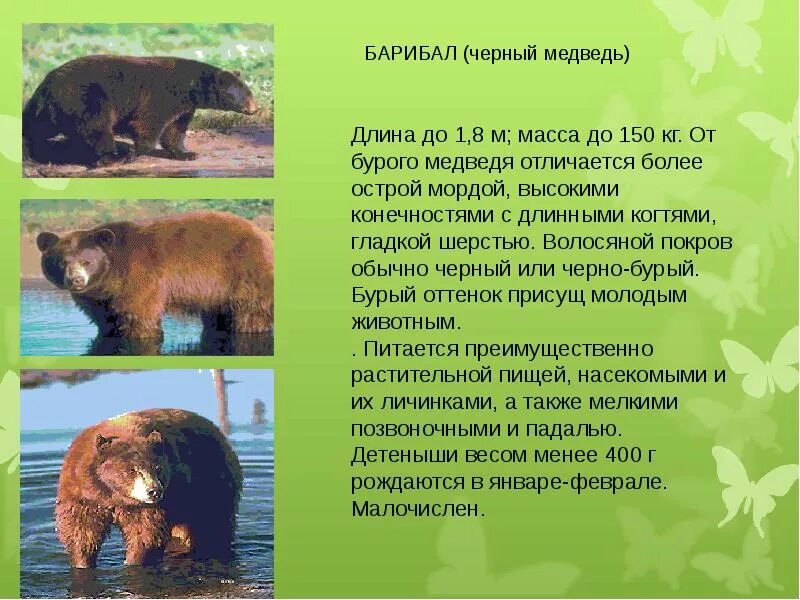 БАРИБАЛ (черный медведь)

Длина до 1,8 м; масса до 150 кг. От бурого медведя отличается более острой мордой, высокими конечностями с длинными когтями, гладкой шерстью. Волосяной покров обычно черный или черно-бурый. Бурый оттенок присущ молодым животным.
. Питается преимущественно растительной пищей, насекомыми и их личинками, а также мелкими позвоночными и падалью. Детеныши весом менее 400 г рождаются в январе-феврале. Малочислен.